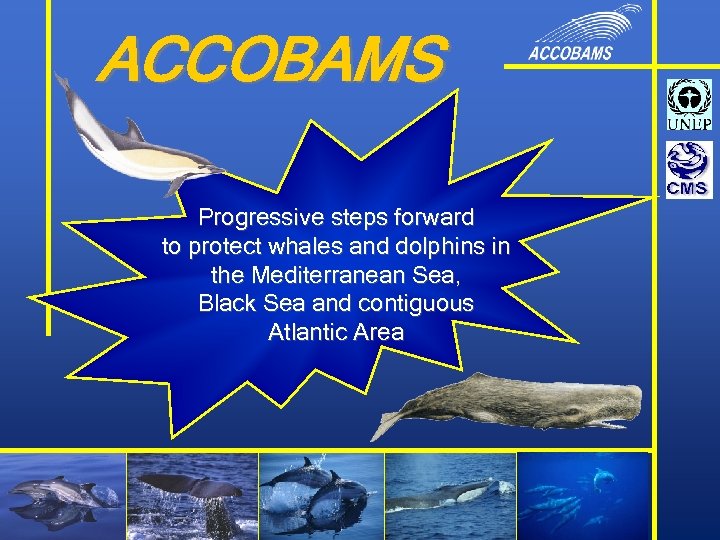 ACCOBAMS

ACCOBAMS

UNEP

CMS

Progressive steps forward to protect whales and dolphins in the Mediterranean Sea, Black Sea and contiguous Atlantic Area